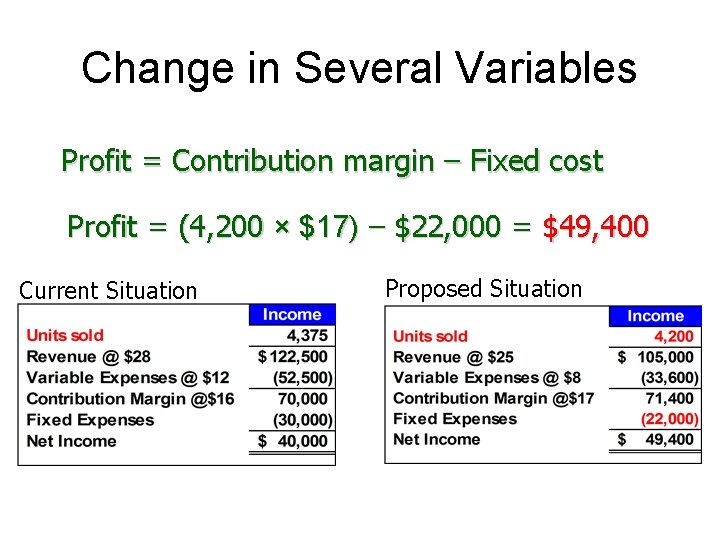 Change in Several Variables

Profit = Contribution margin – Fixed cost

Profit = (4,200 × \$17) – \$22,000 = \$49,400

Current Situation

| | Income |
|---|---|
| Units sold | 4,375 |
| Revenue @ \$28 | \$ 122,500 |
| Variable Expenses @ \$12 | (52,500) |
| Contribution Margin @\$16 | 70,000 |
| Fixed Expenses | (30,000) |
| Net Income | \$ 40,000 |

Proposed Situation

| | Income |
|---|---|
| Units sold | 4,200 |
| Revenue @ \$25 | \$ 105,000 |
| Variable Expenses @ \$8 | (33,600) |
| Contribution Margin @\$17 | 71,400 |
| Fixed Expenses | (22,000) |
| Net Income | \$ 49,400 |